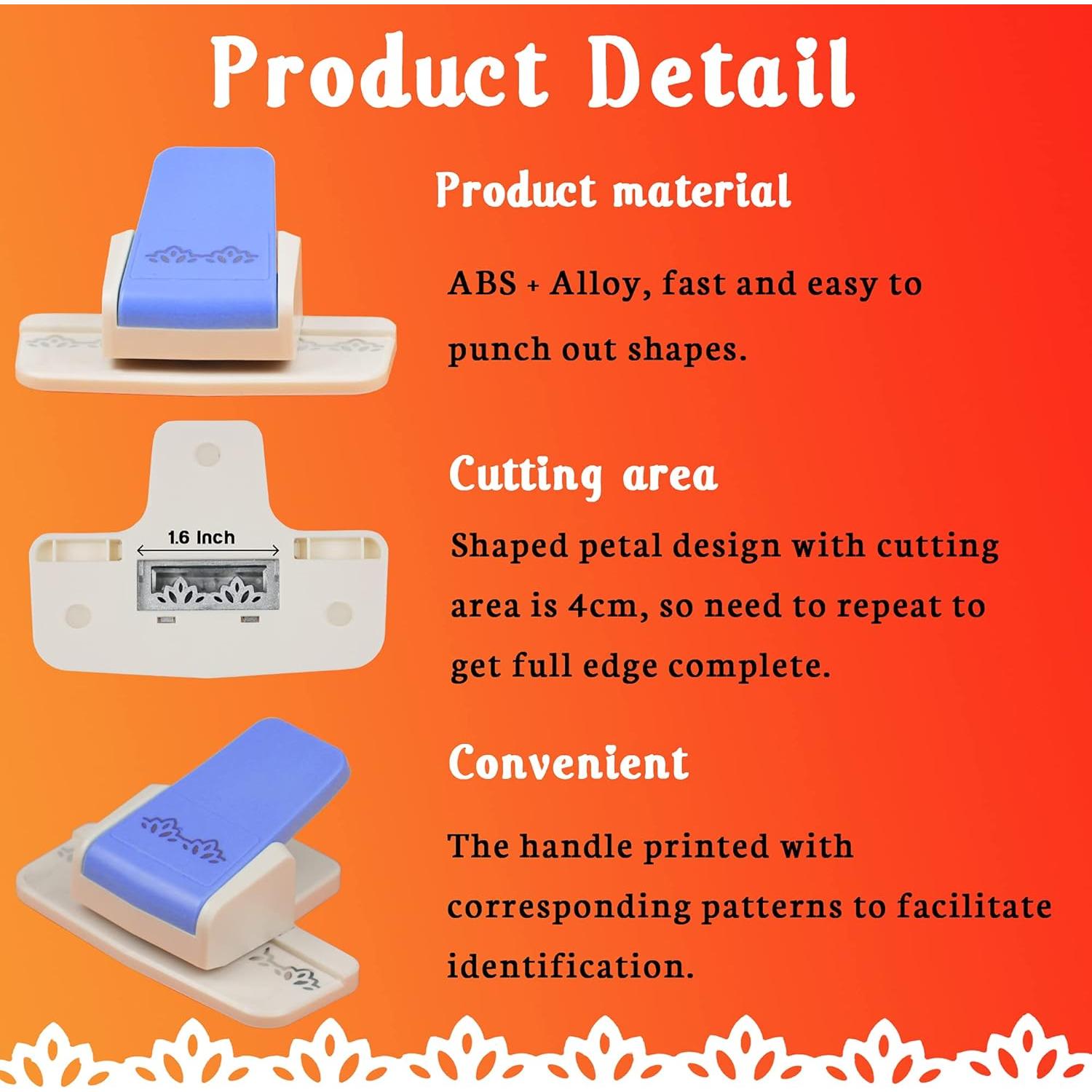 Product Detail

Product material

ABS + Alloy, fast and easy to punch out shapes.

1.6 Inch

Cutting area

Shaped petal design with cutting area is 4cm, so need to repeat to get full edge complete.

Convenient

The handle printed with corresponding patterns to facilitate identification.